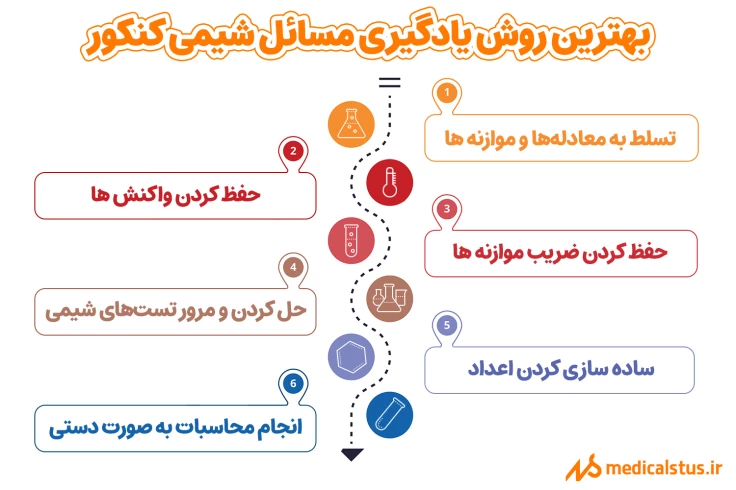 بهترین روش یادگیری مسائل شیمی کنکور

1
تسلط به معادله‌ها و موازنه ها

2
حفظ کردن واکنش ها

3
حفظ کردن ضریب موازنه ها

4
حل کردن و مرور تست‌های شیمی

5
ساده سازی کردن اعداد

6
انجام محاسبات به صورت دستی

medicalstus.ir